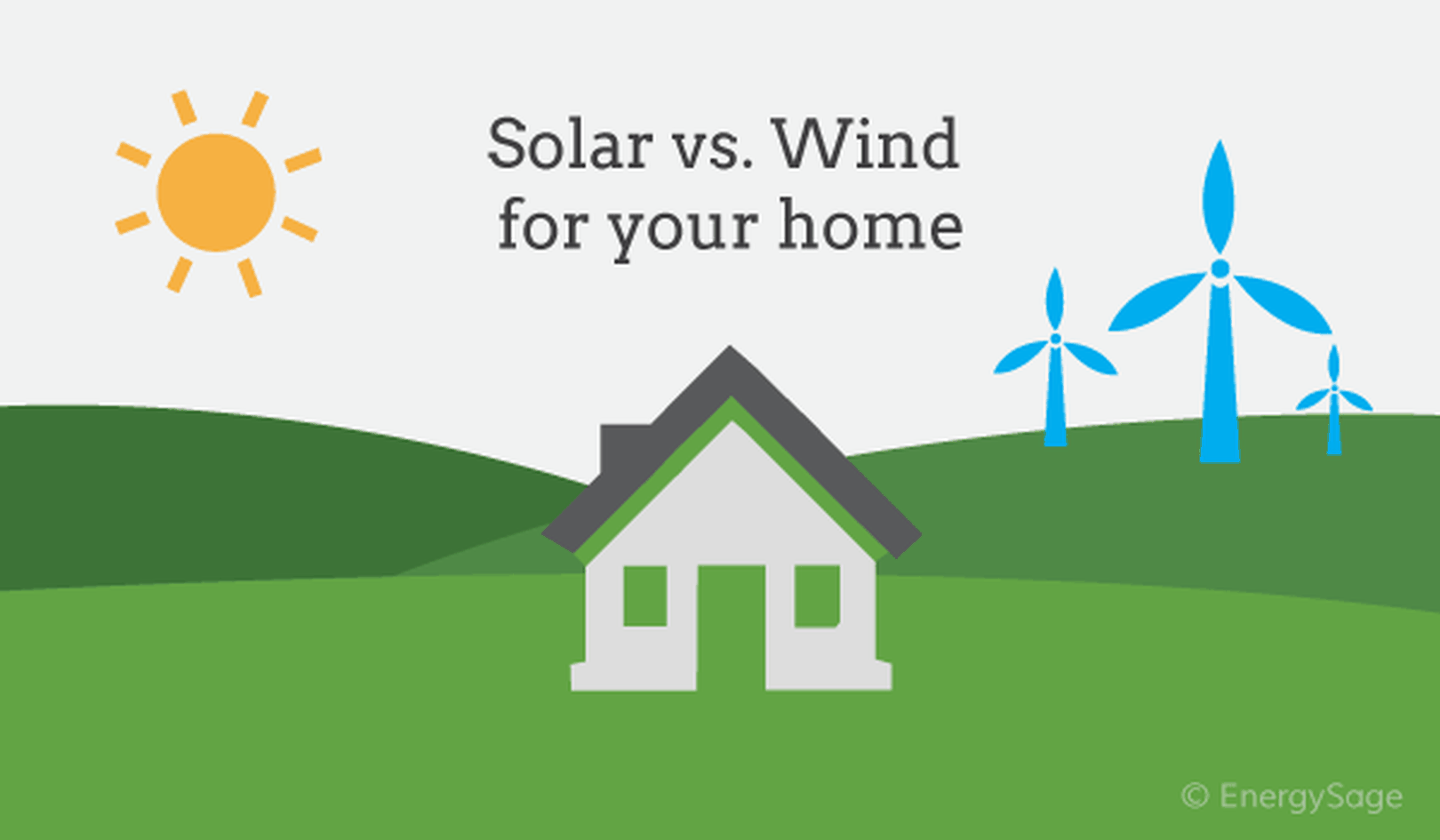 Solar vs. Wind
for your home

© EnergySage